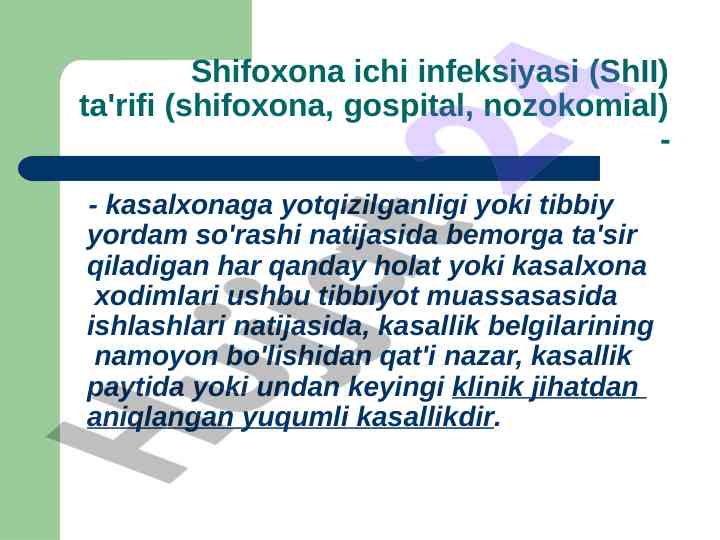 Shifoxona ichi infeksiyasi (ShII) ta'rifi (shifoxona, gospital, nozokomial) -

- kasalxonaga yotqizilganligi yoki tibbiy yordam so'rashi natijasida bemorga ta'sir qiladigan har qanday holat yoki kasalxona xodimlari ushbu tibbiyot muassasasida ishlashlari natijasida, kasallik belgilarining namoyon bo'lishidan qat'i nazar, kasallik paytida yoki undan keyingi klinik jihatdan aniqlangan yuqumli kasallikdir.

Hujjat 24